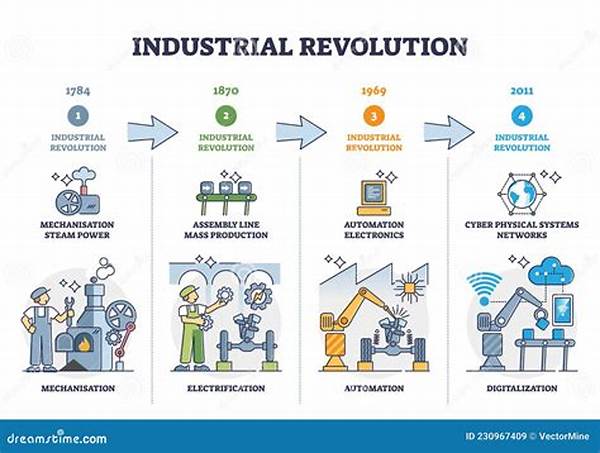 INDUSTRIAL REVOLUTION

1784
1
INDUSTRIAL REVOLUTION
MECHANISATION STEAM POWER
MECHANISATION

1870
2
INDUSTRIAL REVOLUTION
ASSEMBLY LINE MASS PRODUCTION
ELECTRIFICATION

1969
3
INDUSTRIAL REVOLUTION
AUTOMATION ELECTRONICS
AUTOMATION

2011
4
INDUSTRIAL REVOLUTION
CYBER PHYSICAL SYSTEMS NETWORKS
DIGITALIZATION

dreamstime.com
ID 230967409 © VectorMine